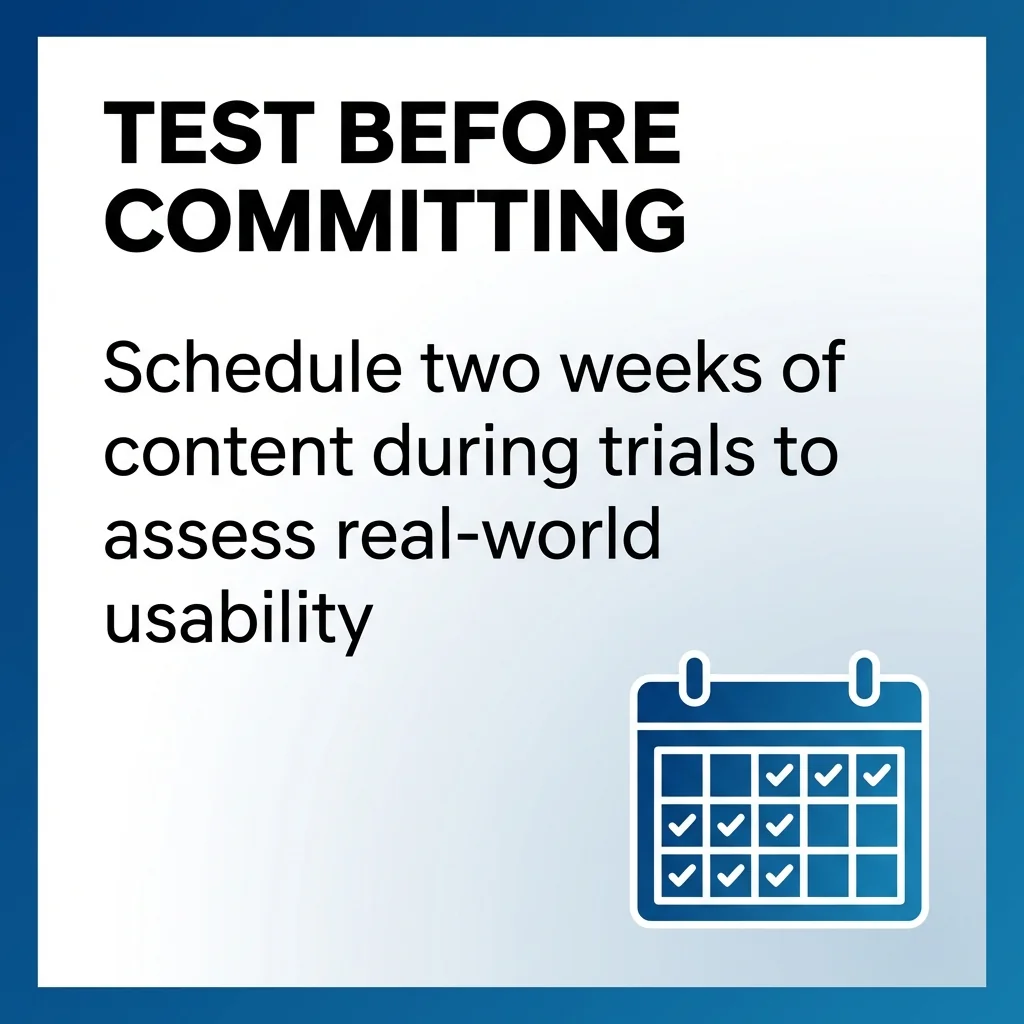 TEST BEFORE COMMITTING

Schedule two weeks of content during trials to assess real-world usability